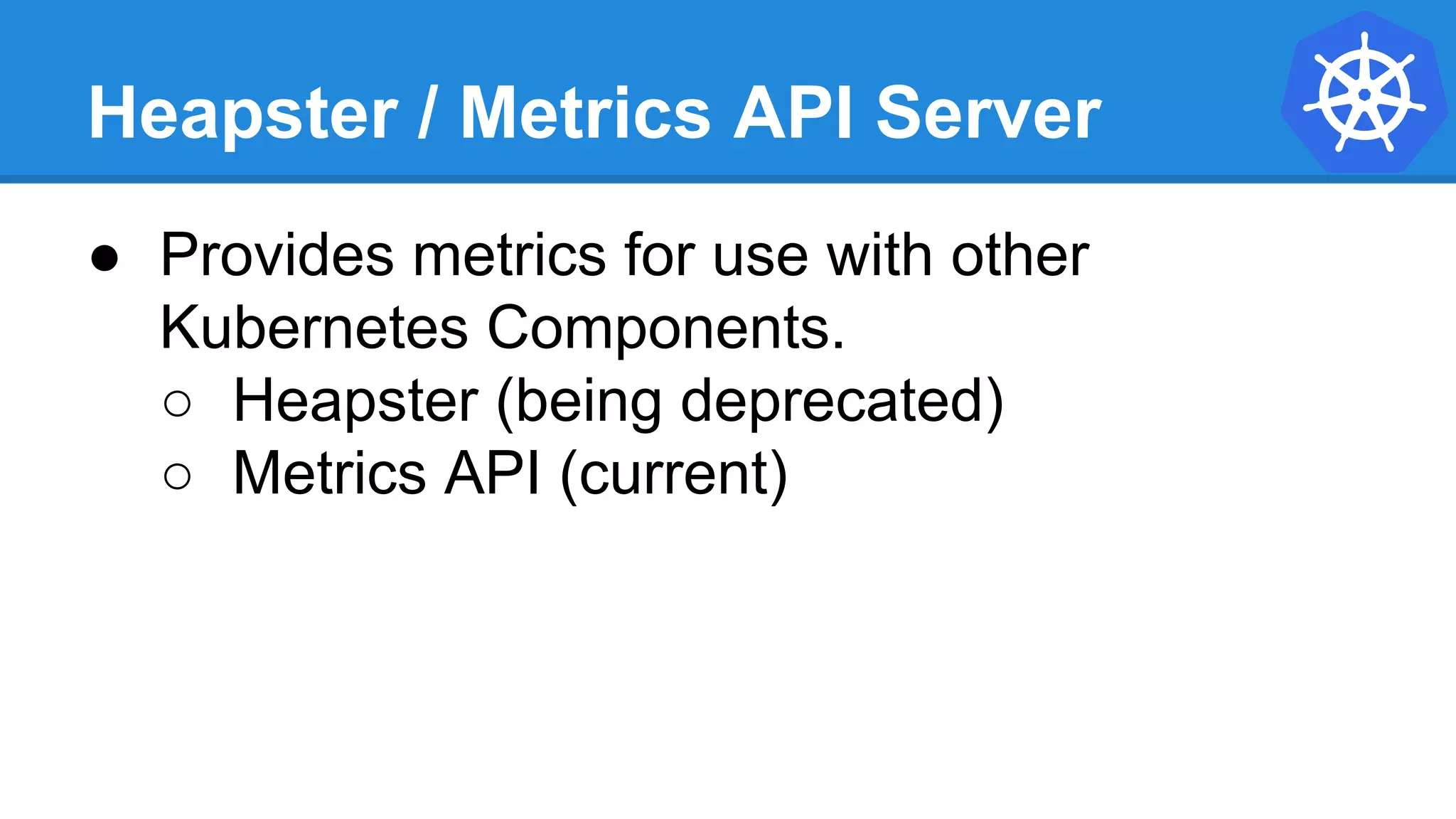 Heapster / Metrics API Server

● Provides metrics for use with other Kubernetes Components.
○ Heapster (being deprecated)
○ Metrics API (current)